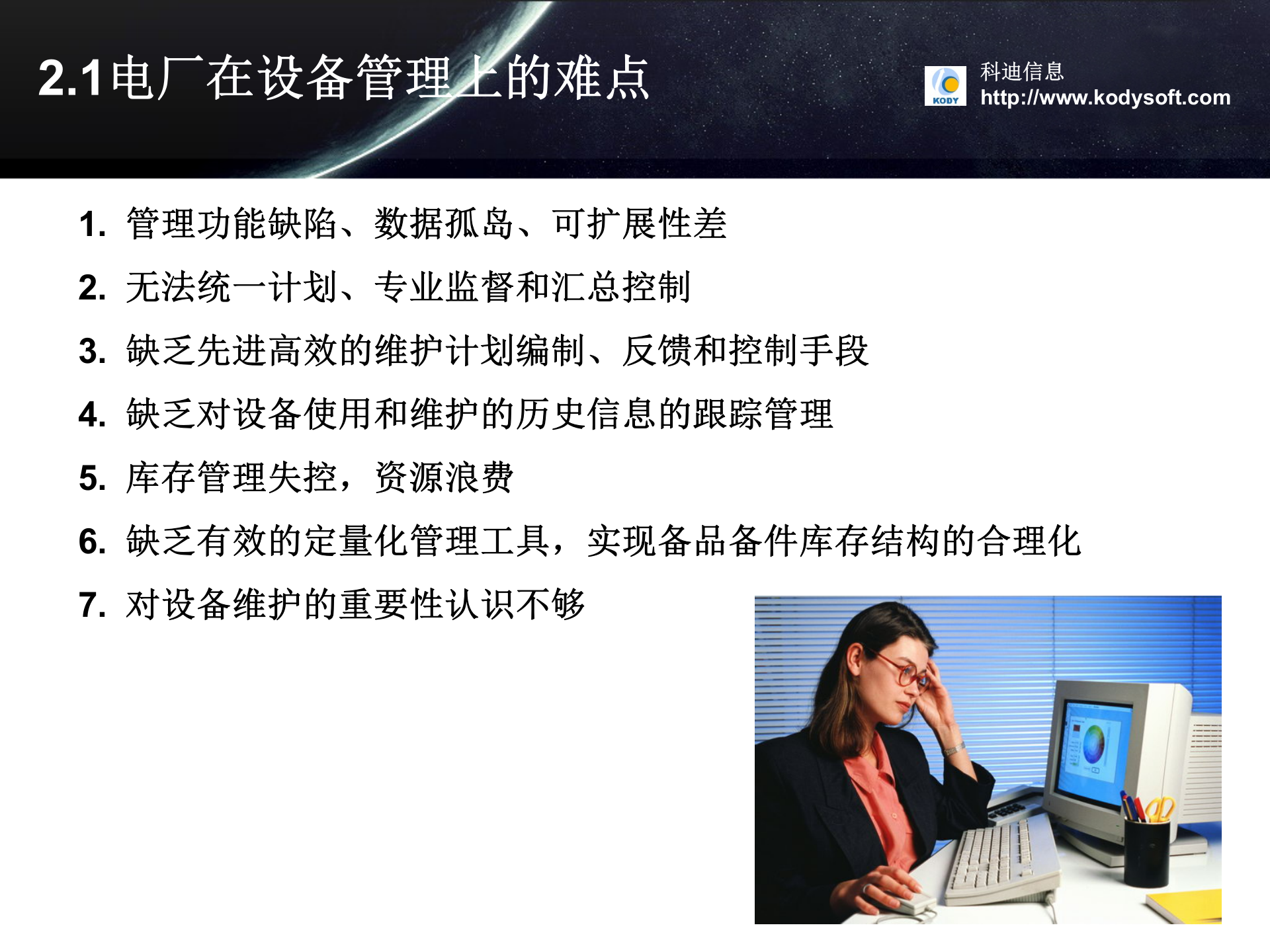 2.1电厂在设备管理上的难点

KODY

科迪信息
http://www.kodysoft.com

1. 管理功能缺陷、数据孤岛、可扩展性差
2. 无法统一计划、专业监督和汇总控制
3. 缺乏先进高效的维护计划编制、反馈和控制手段
4. 缺乏对设备使用和维护的历史信息的跟踪管理
5. 库存管理失控，资源浪费
6. 缺乏有效的定量化管理工具，实现备品备件库存结构的合理化
7. 对设备维护的重要性认识不够